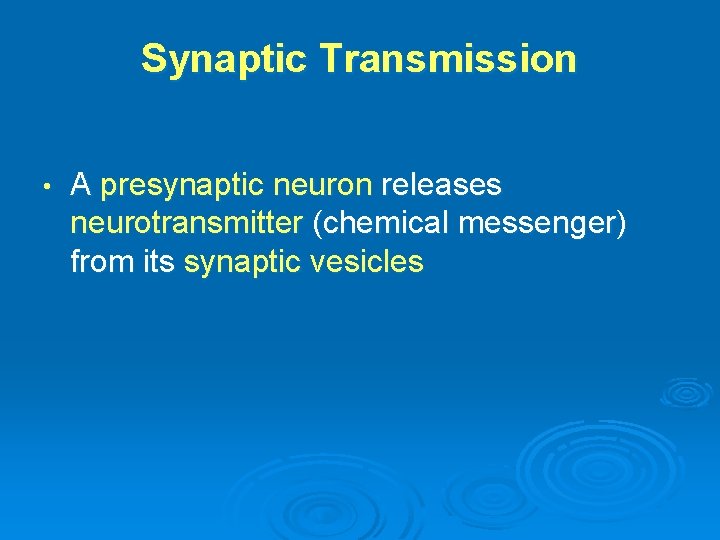 Synaptic Transmission

• A presynaptic neuron releases neurotransmitter (chemical messenger) from its synaptic vesicles